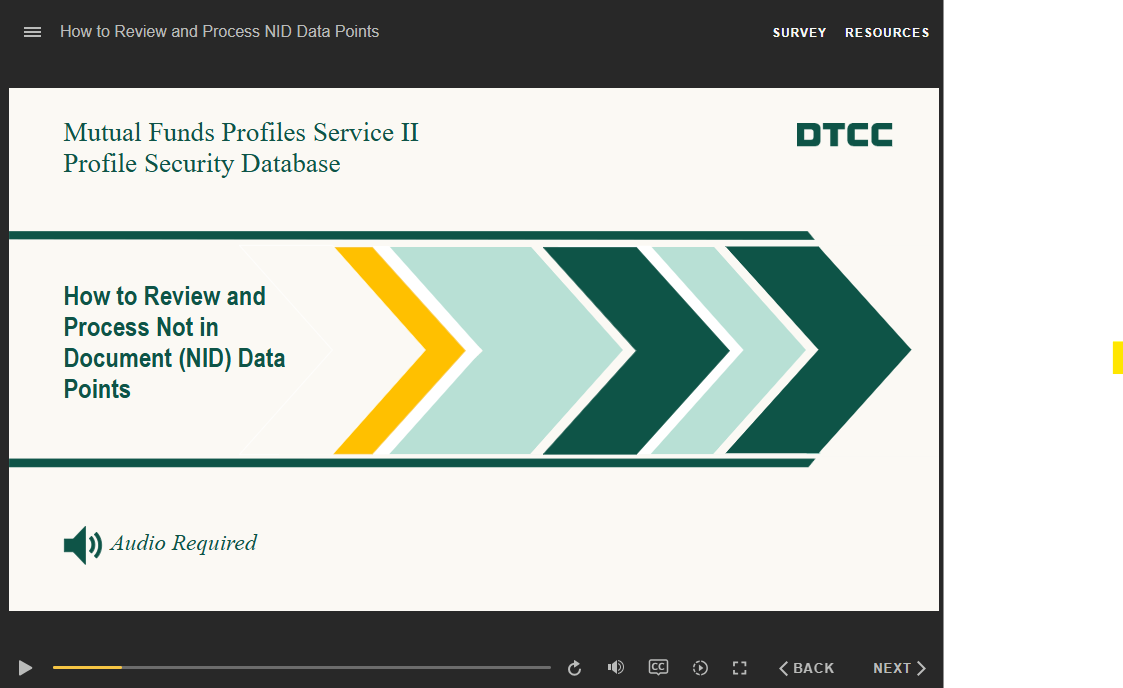 How to Review and Process NID Data Points

SURVEY RESOURCES

Mutual Funds Profiles Service II
Profile Security Database

DTCC

How to Review and Process Not in Document (NID) Data Points

Audio Required

CC

BACK

NEXT